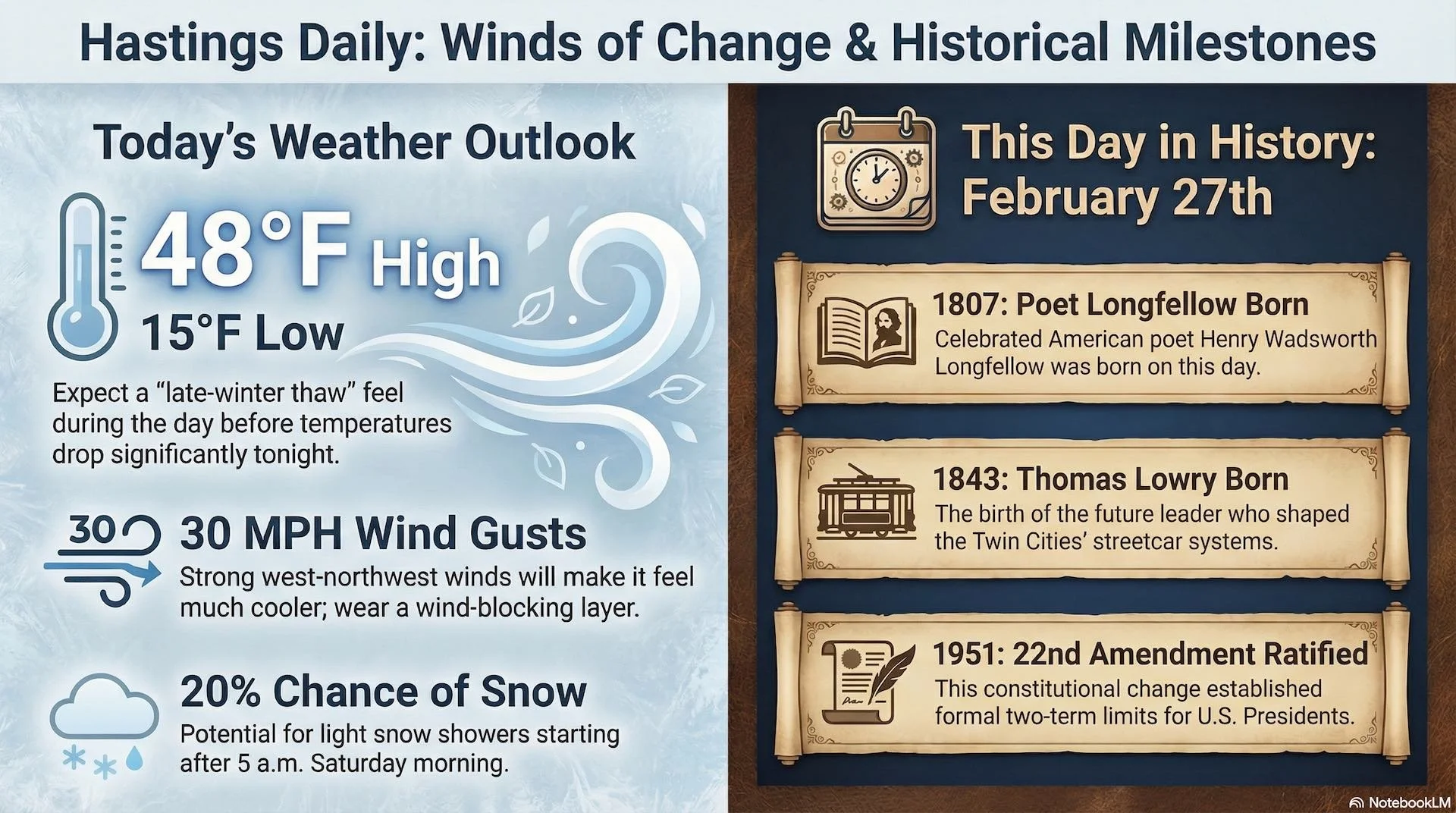 Hastings Daily: Winds of Change & Historical Milestones

Today's Weather Outlook

48°F High

15°F Low

Expect a "late-winter thaw" feel during the day before temperatures drop significantly tonight.

30

30 MPH Wind Gusts

Strong west-northwest winds will make it feel much cooler; wear a wind-blocking layer.

20% Chance of Snow

Potential for light snow showers starting after 5 a.m. Saturday morning.

This Day in History: February 27th

1807: Poet Longfellow Born

Celebrated American poet Henry Wadsworth Longfellow was born on this day.

1843: Thomas Lowry Born

The birth of the future leader who shaped the Twin Cities' streetcar systems.

1951: 22nd Amendment Ratified

This constitutional change established formal two-term limits for U.S. Presidents.

NotebookLM